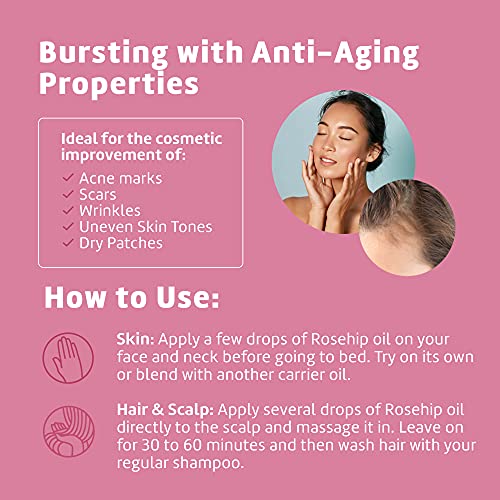 Bursting with Anti-Aging Properties

Ideal for the cosmetic improvement of:
✓ Acne marks
✓ Scars
✓ Wrinkles
✓ Uneven Skin Tones
✓ Dry Patches

How to Use:

Skin: Apply a few drops of Rosehip oil on your face and neck before going to bed. Try on its own or blend with another carrier oil.

Hair & Scalp: Apply several drops of Rosehip oil directly to the scalp and massage it in. Leave on for 30 to 60 minutes and then wash hair with your regular shampoo.